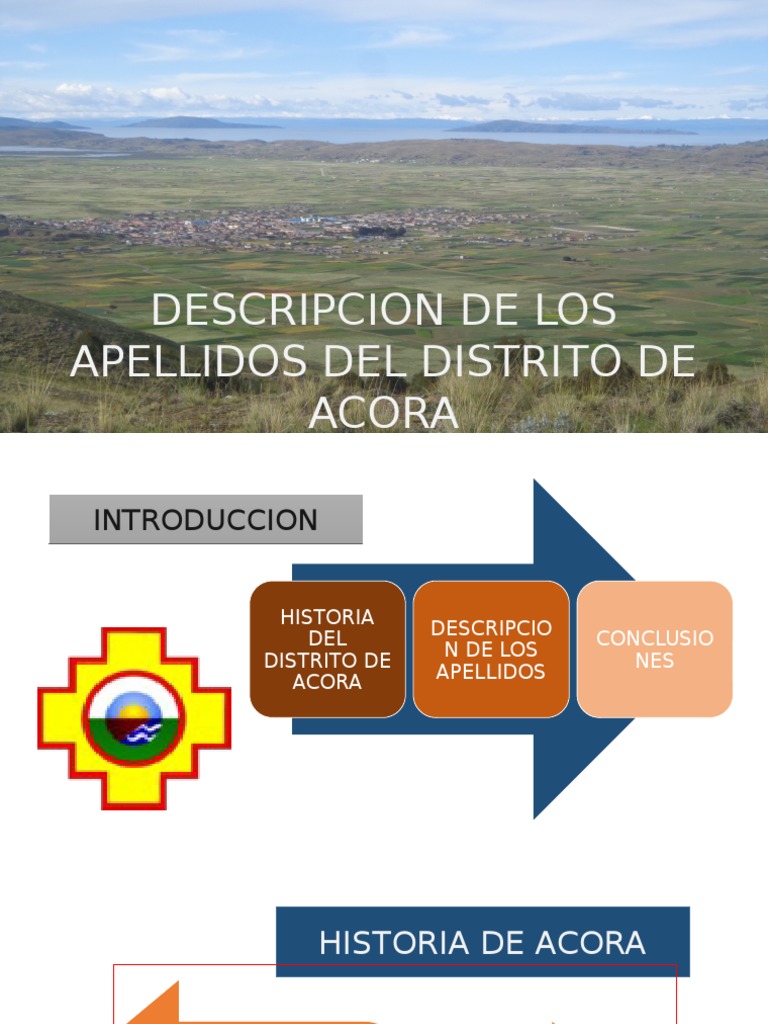 DESCRIPCION DE LOS APELLIDOS DEL DISTRITO DE ACORA

INTRODUCCION

HISTORIA DEL DISTRITO DE ACORA

DESCRIPCION DE LOS APELLIDOS

CONCLUSIONES

HISTORIA DE ACORA